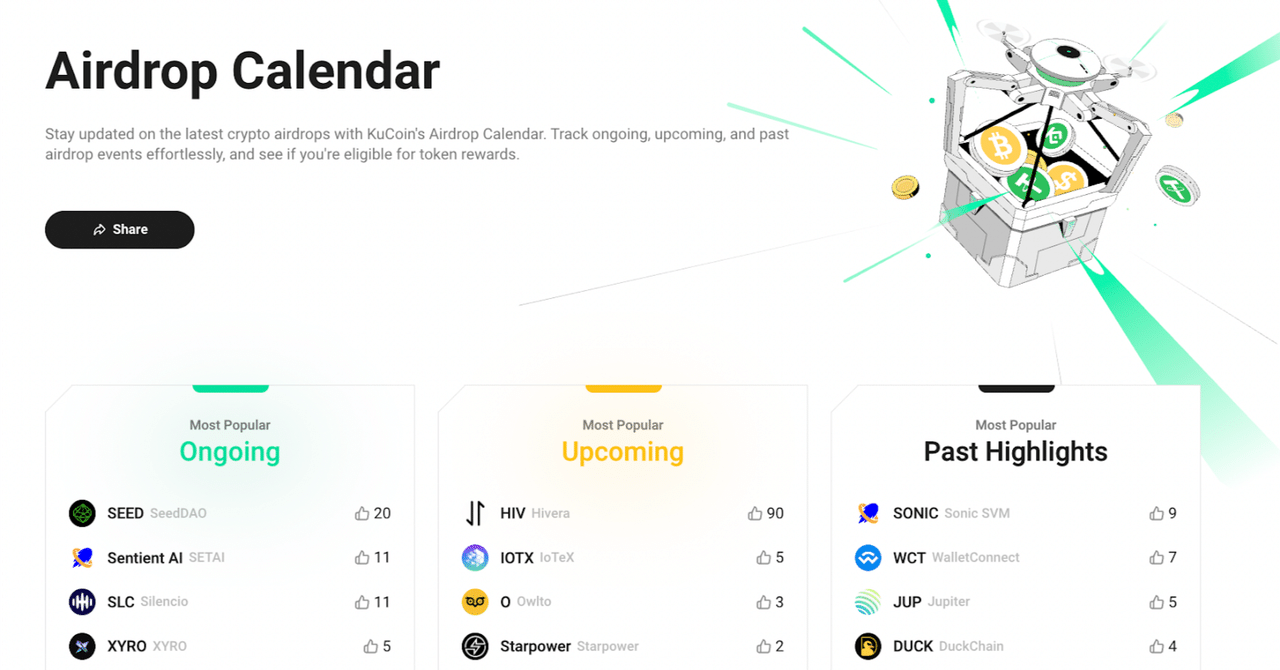 Airdrop Calendar

Stay updated on the latest crypto airdrops with KuCoin's Airdrop Calendar. Track ongoing, upcoming, and past airdrop events effortlessly, and see if you're eligible for token rewards.

Share

Most Popular
Ongoing

SEED SeedDAO 20
Sentient AI SETAI 11
SLC Silencio 11
XYRO XYRO 5

Most Popular
Upcoming

HIV Hivera 90
IOTX IoTeX 5
O Owlto 3
Starpower Starpower 2

Most Popular
Past Highlights

SONIC Sonic SVM 9
WCT WalletConnect 7
JUP Jupiter 5
DUCK DuckChain 4